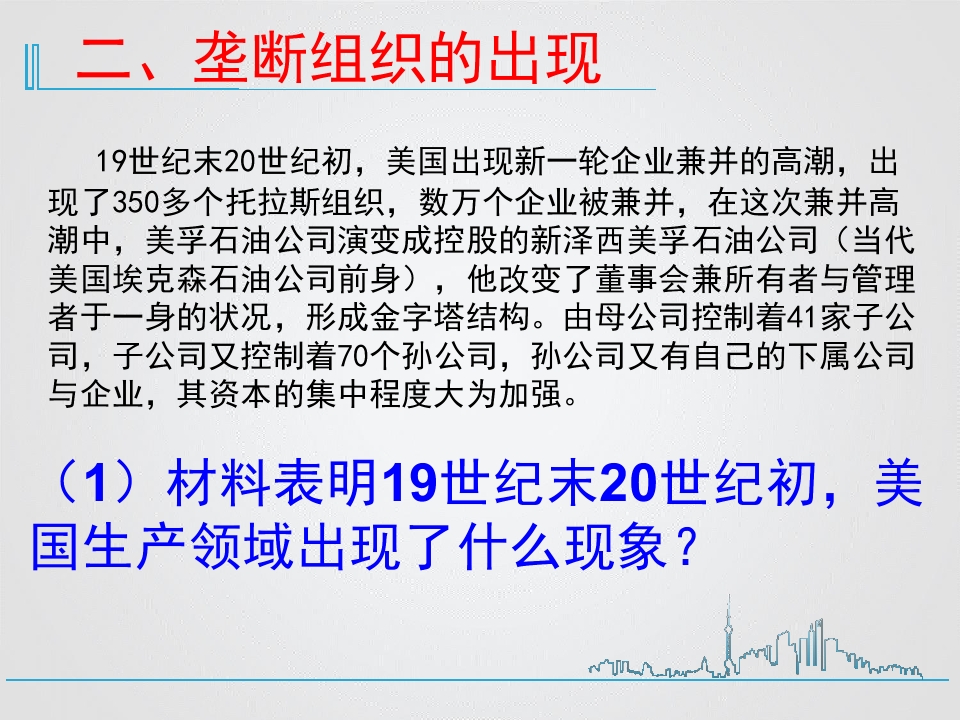 二、垄断组织的出现

19世纪末20世纪初，美国出现新一轮企业兼并的高潮，出现了350多个托拉斯组织，数万个企业被兼并，在这次兼并高潮中，美孚石油公司演变成控股的新泽西美孚石油公司（当代美国埃克森石油公司前身），他改变了董事会兼所有者与管理者于一身的状况，形成金字塔结构。由母公司控制着41家子公司，子公司又控制着70个孙公司，孙公司又有自己的下属公司与企业，其资本的集中程度大为加强。

（1）材料表明19世纪末20世纪初，美国生产领域出现了什么现象？